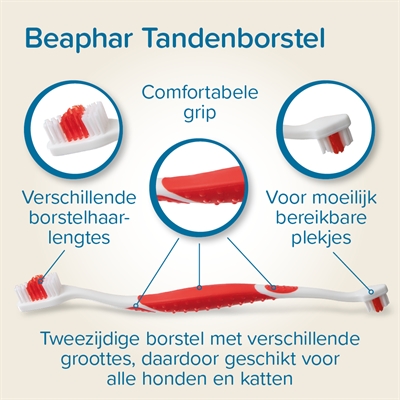 Beaphar Tandenborstel

Comfortabele grip

Verschillende borstelhaarlengtes

Voor moeilijk bereikbare plekjes

Tweezijdige borstel met verschillende groottes, daardoor geschikt voor alle honden en katten